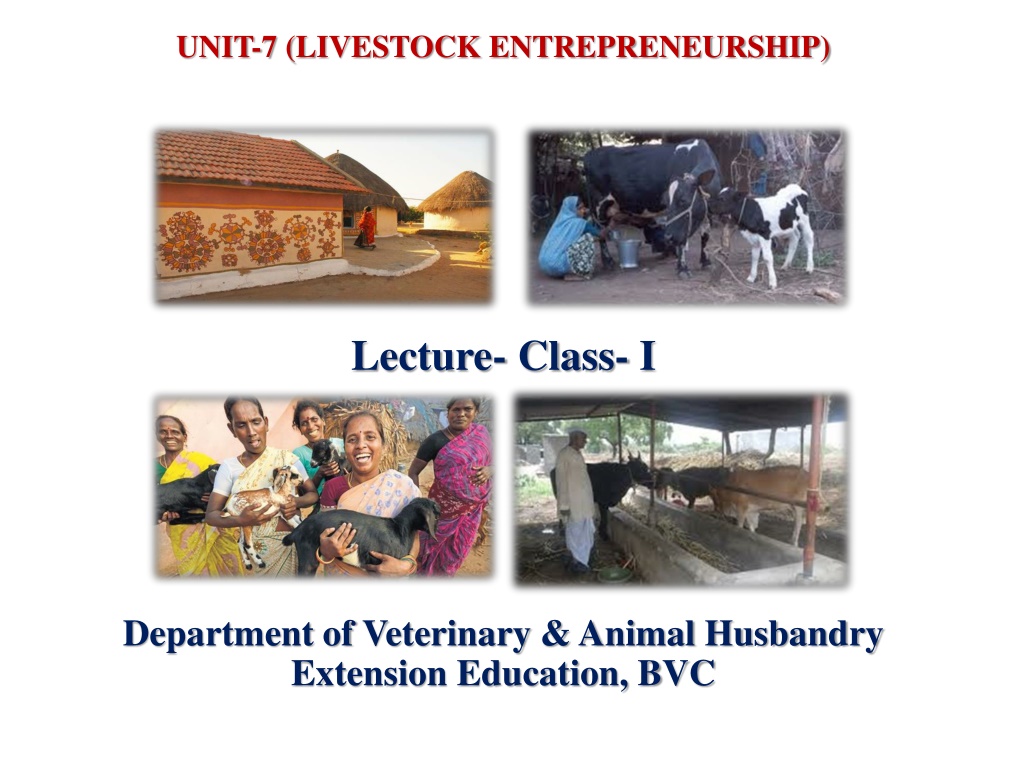 UNIT-7 (LIVESTOCK ENTREPRENEURSHIP)

Lecture- Class- I

Department of Veterinary & Animal Husbandry Extension Education, BVC